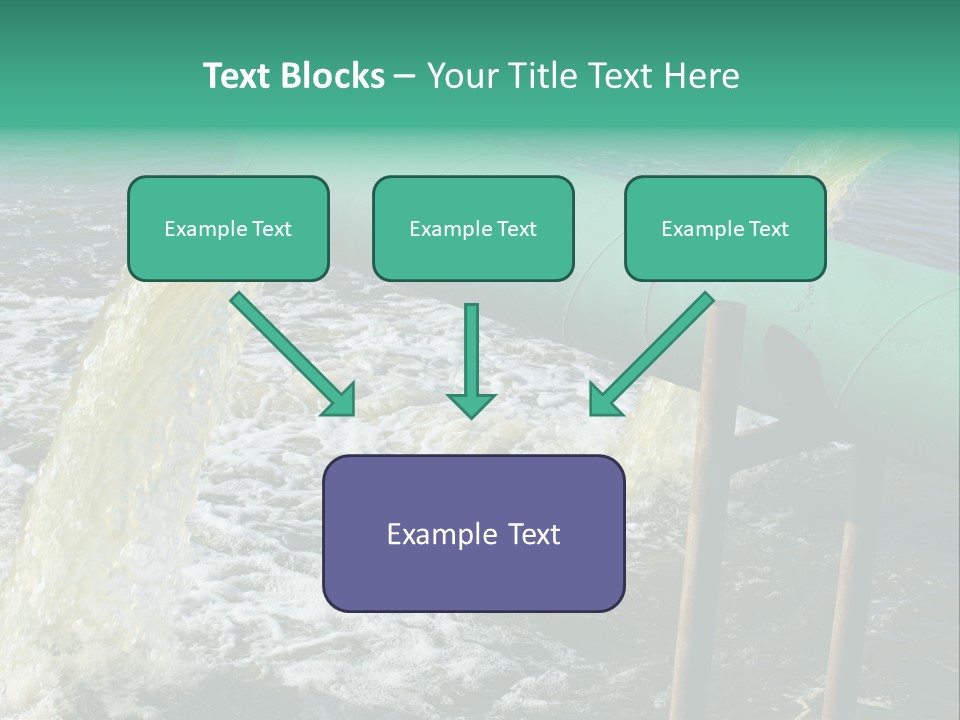 Text Blocks – Your Title Text Here

Example Text

Example Text

Example Text

Example Text